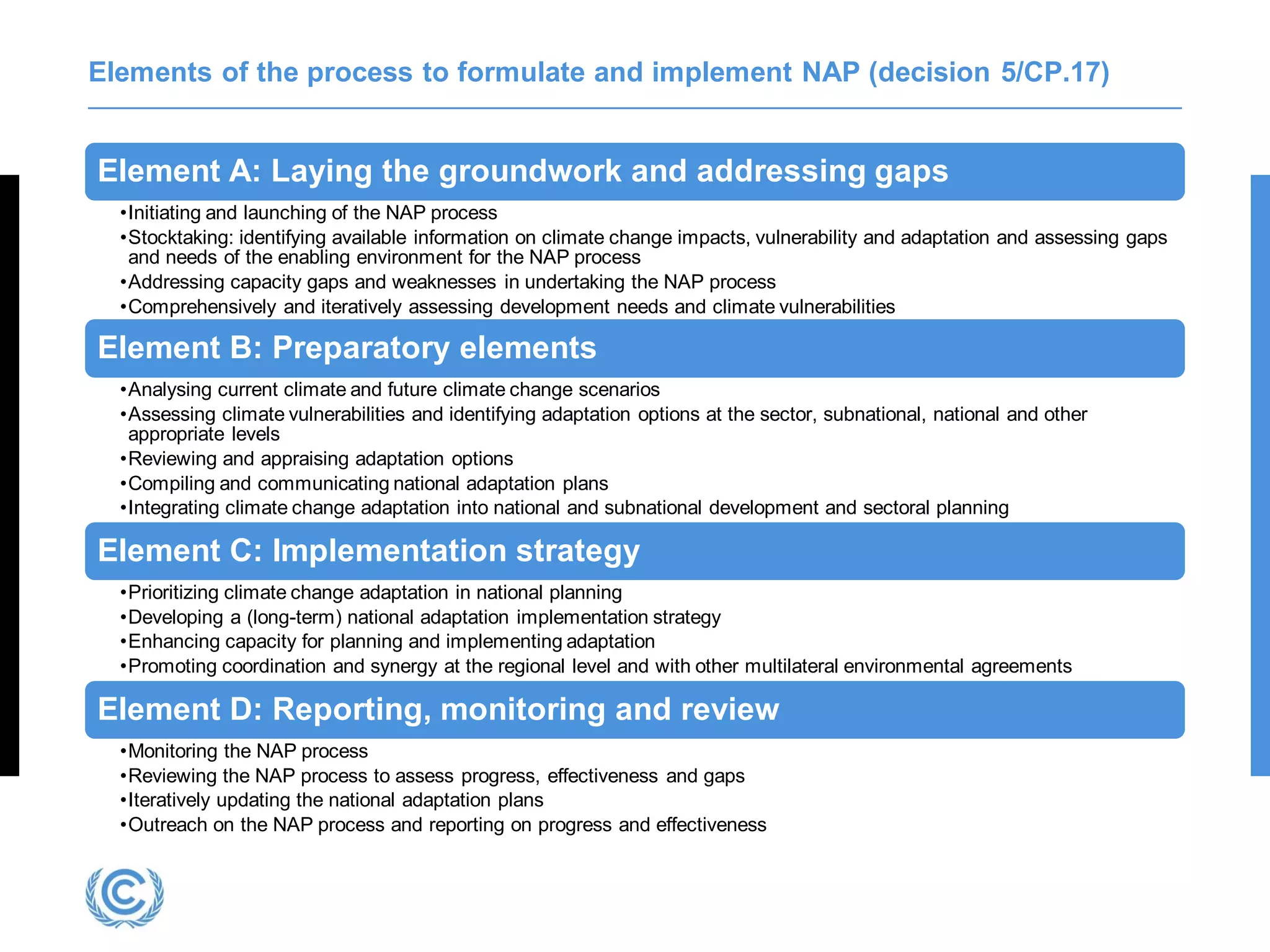 Elements of the process to formulate and implement NAP (decision 5/CP.17)

Element A: Laying the groundwork and addressing gaps

•Initiating and launching of the NAP process
•Stocktaking: identifying available information on climate change impacts, vulnerability and adaptation and assessing gaps and needs of the enabling environment for the NAP process
•Addressing capacity gaps and weaknesses in undertaking the NAP process
•Comprehensively and iteratively assessing development needs and climate vulnerabilities

Element B: Preparatory elements

•Analysing current climate and future climate change scenarios
•Assessing climate vulnerabilities and identifying adaptation options at the sector, subnational, national and other appropriate levels
•Reviewing and appraising adaptation options
•Compiling and communicating national adaptation plans
•Integrating climate change adaptation into national and subnational development and sectoral planning

Element C: Implementation strategy

•Prioritizing climate change adaptation in national planning
•Developing a (long-term) national adaptation implementation strategy
•Enhancing capacity for planning and implementing adaptation
•Promoting coordination and synergy at the regional level and with other multilateral environmental agreements

Element D: Reporting, monitoring and review

•Monitoring the NAP process
•Reviewing the NAP process to assess progress, effectiveness and gaps
•Iteratively updating the national adaptation plans
•Outreach on the NAP process and reporting on progress and effectiveness